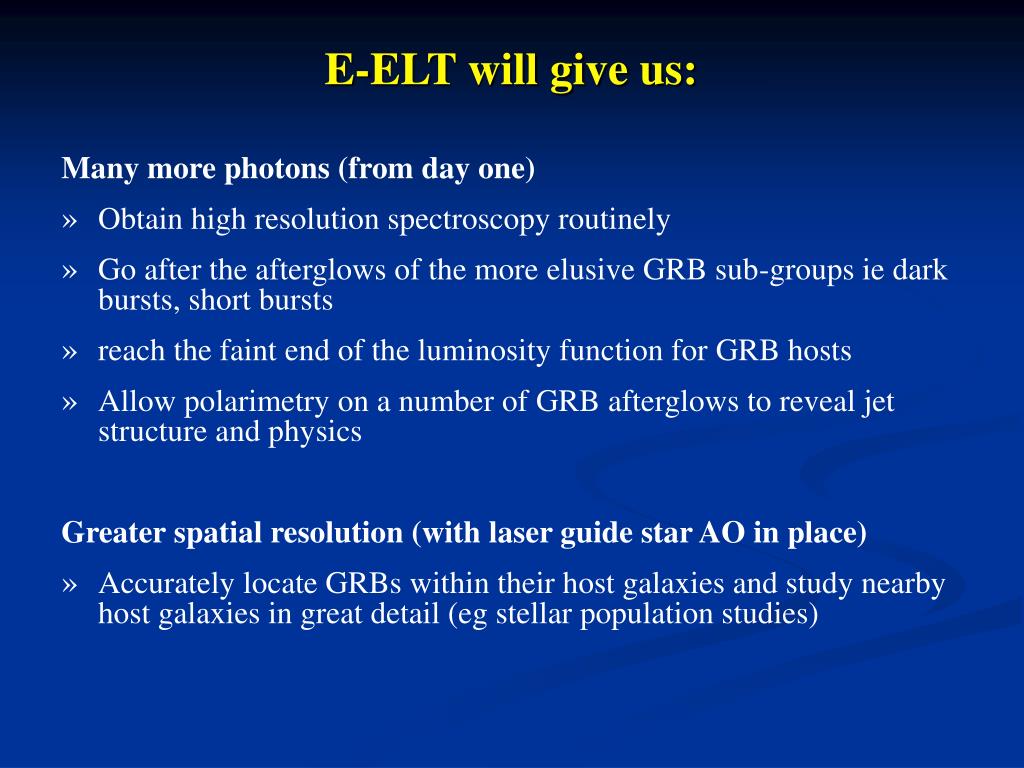 E-ELT will give us:

Many more photons (from day one)

» Obtain high resolution spectroscopy routinely

» Go after the afterglows of the more elusive GRB sub-groups ie dark bursts, short bursts

» reach the faint end of the luminosity function for GRB hosts

» Allow polarimetry on a number of GRB afterglows to reveal jet structure and physics

Greater spatial resolution (with laser guide star AO in place)

» Accurately locate GRBs within their host galaxies and study nearby host galaxies in great detail (eg stellar population studies)